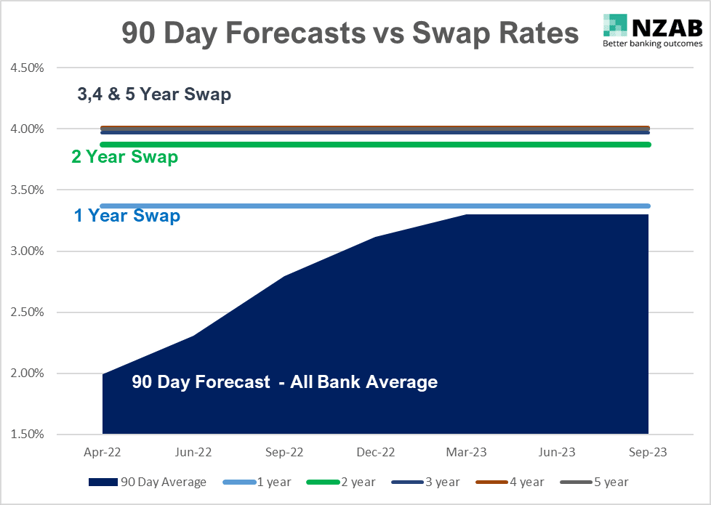 90 Day Forecasts vs Swap Rates

NZAB
Better banking outcomes

4.50%
4.00%
3.50%
3.00%
2.50%
2.00%
1.50%

3,4 & 5 Year Swap

2 Year Swap

1 Year Swap

90 Day Forecast - All Bank Average

Apr-22
Jun-22
Sep-22
Dec-22
Mar-23
Jun-23
Sep-23

90 Day Average
1 year
2 year
3 year
4 year
5 year